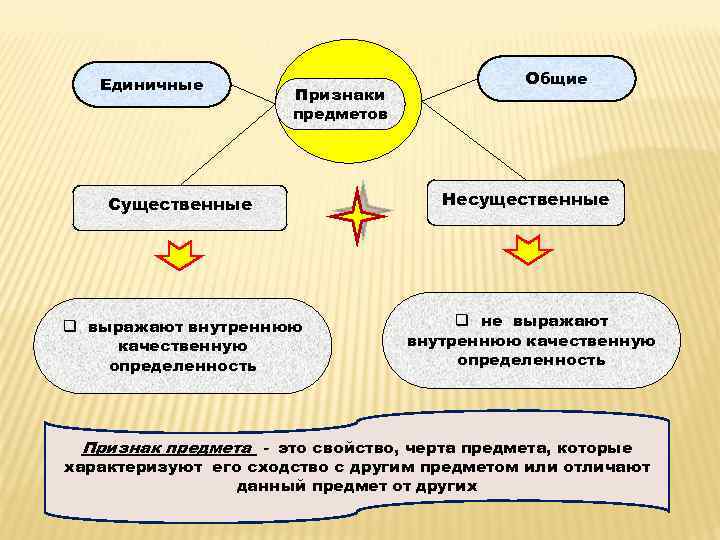 Единичные

Признаки предметов

Общие

Существенные

Несущественные

❑ выражают внутреннюю качественную определенность

❑ не выражают внутреннюю качественную определенность

Признак предмета - это свойство, черта предмета, которые характеризуют его сходство с другим предметом или отличают данный предмет от других